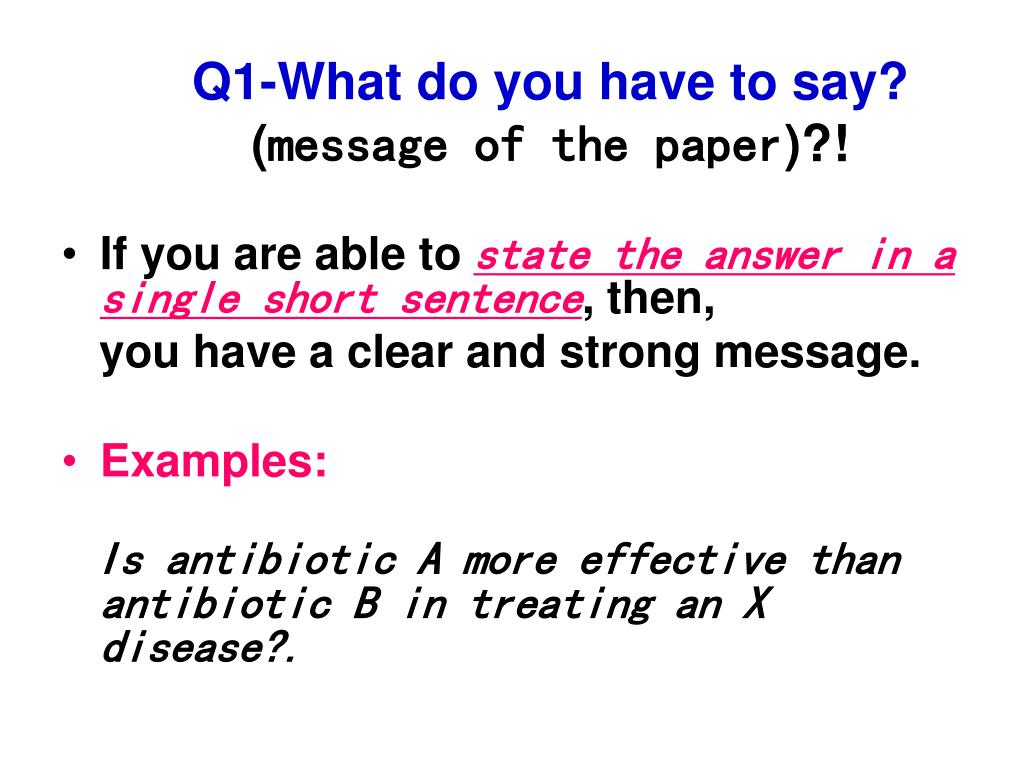 Q1-What do you have to say?
(message of the paper)?!

• If you are able to state the answer in a single short sentence, then, you have a clear and strong message.

• Examples:

Is antibiotic A more effective than antibiotic B in treating an X disease?.